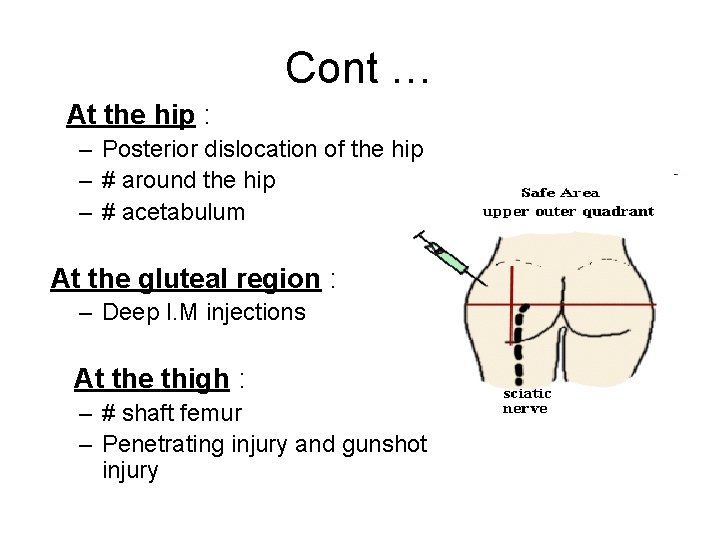 Cont …

At the hip :
– Posterior dislocation of the hip
– # around the hip
– # acetabulum

At the gluteal region :
– Deep I.M injections

At the thigh :
– # shaft femur
– Penetrating injury and gunshot injury

Safe Area
upper outer quadrant

sciatic
nerve